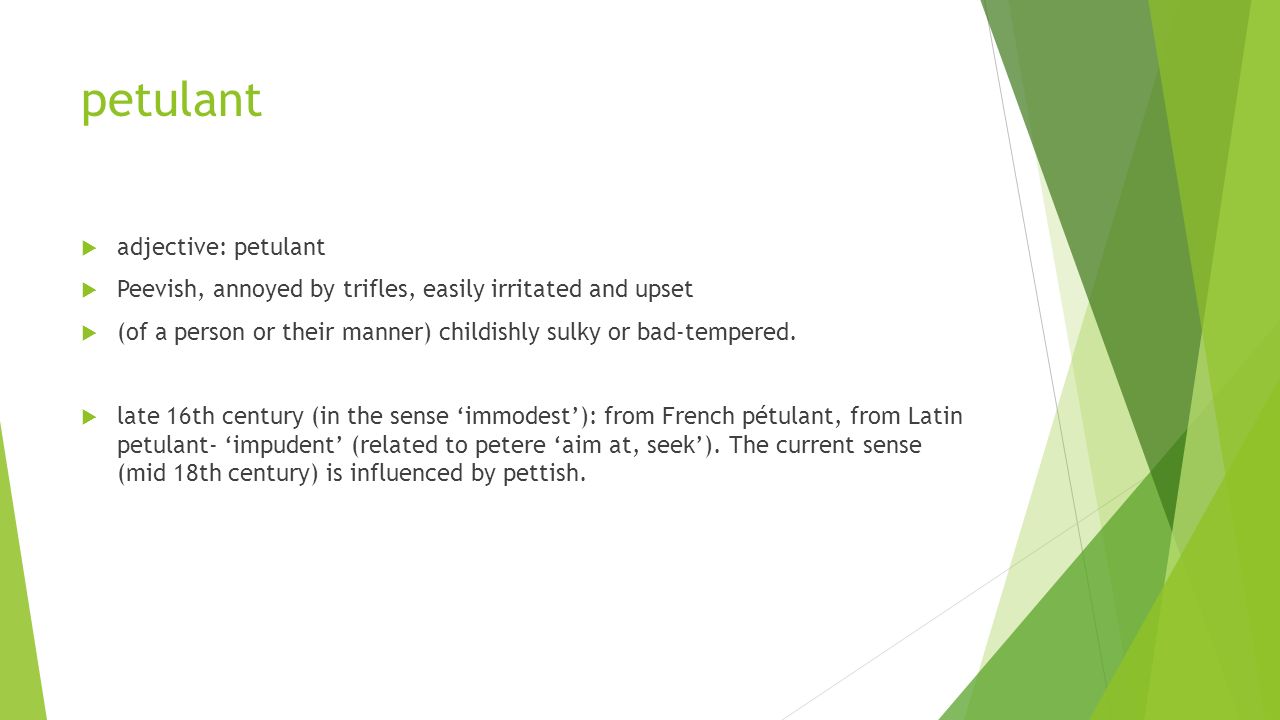 petulant

adjective: petulant

Peevish, annoyed by trifles, easily irritated and upset

(of a person or their manner) childishly sulky or bad-tempered.

late 16th century (in the sense ‘immodest’): from French pétulant, from Latin petulant- ‘impudent’ (related to petere ‘aim at, seek’). The current sense (mid 18th century) is influenced by pettish.